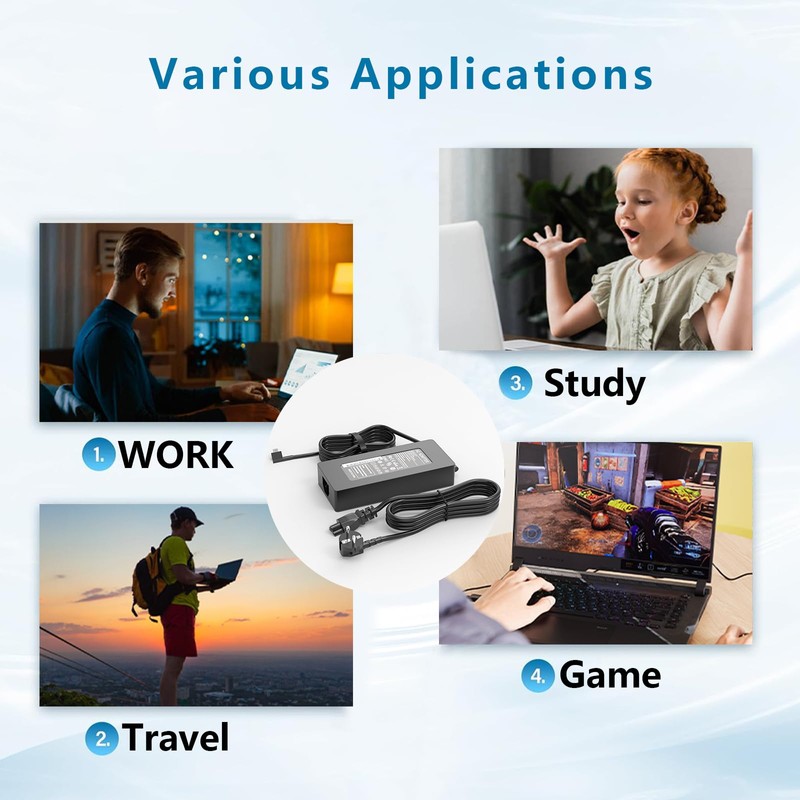 Various Applications

1. WORK

2. Travel

3. Study

4. Game